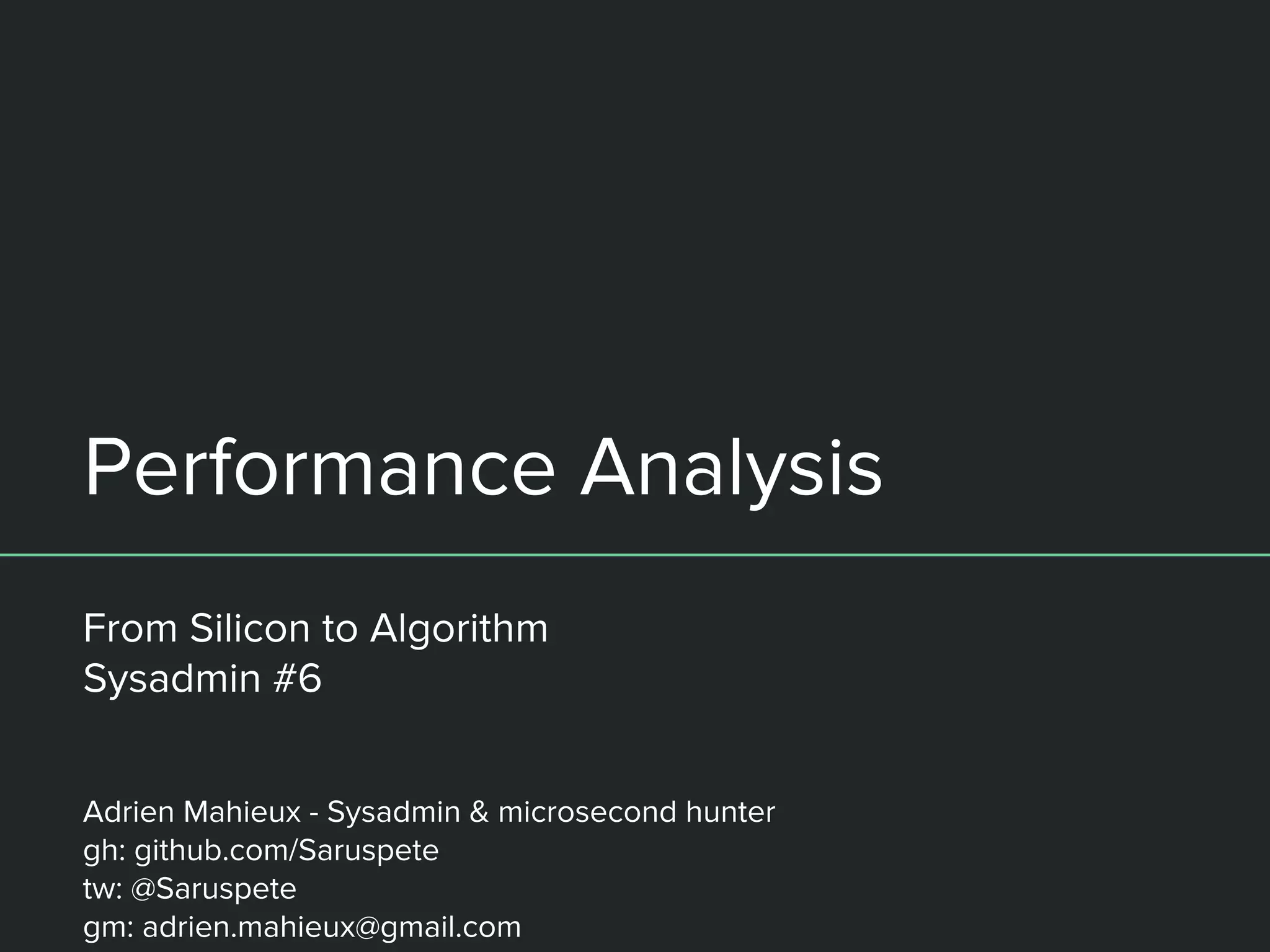 Performance Analysis

From Silicon to Algorithm
Sysadmin #6

Adrien Mahieux - Sysadmin & microsecond hunter
gh: github.com/Saruspete
tw: @Saruspete
gm: adrien.mahieux@gmail.com